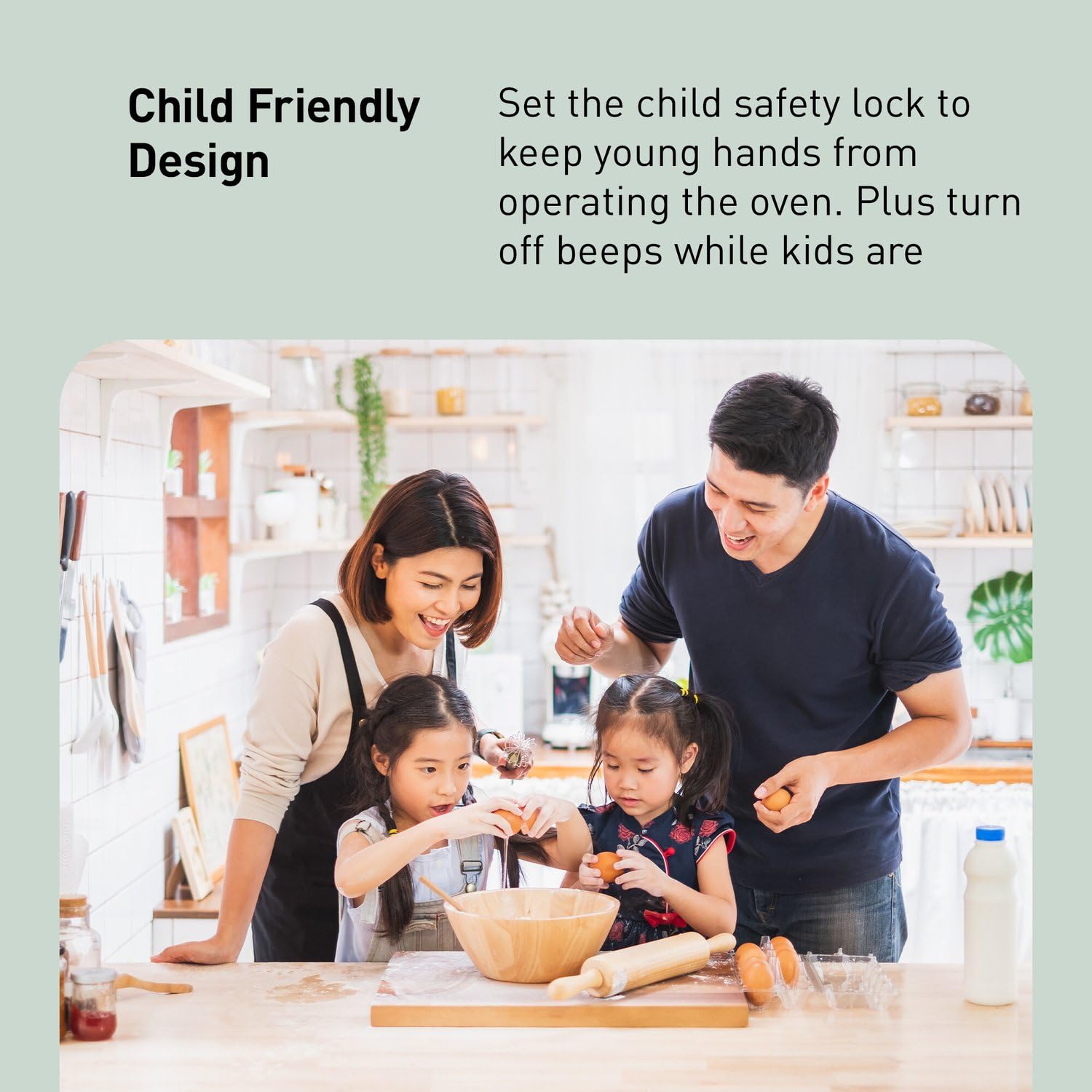 Child Friendly Design

Set the child safety lock to keep young hands from operating the oven. Plus turn off beeps while kids are